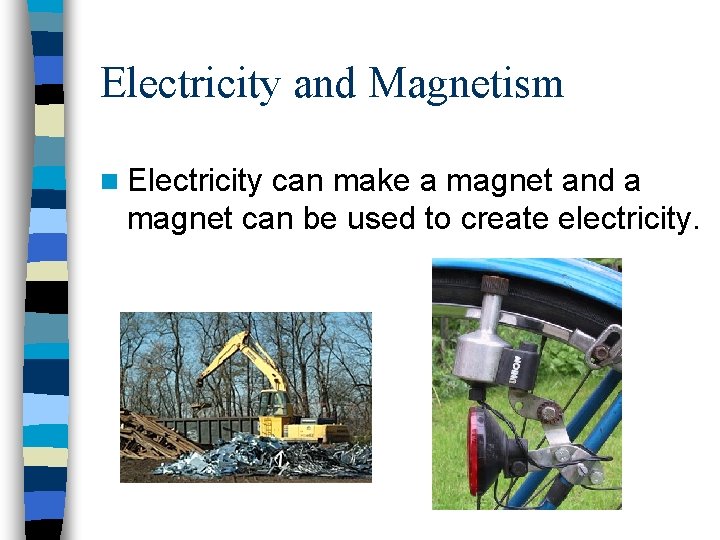 Electricity and Magnetism

Electricity can make a magnet and a magnet can be used to create electricity.

UNION